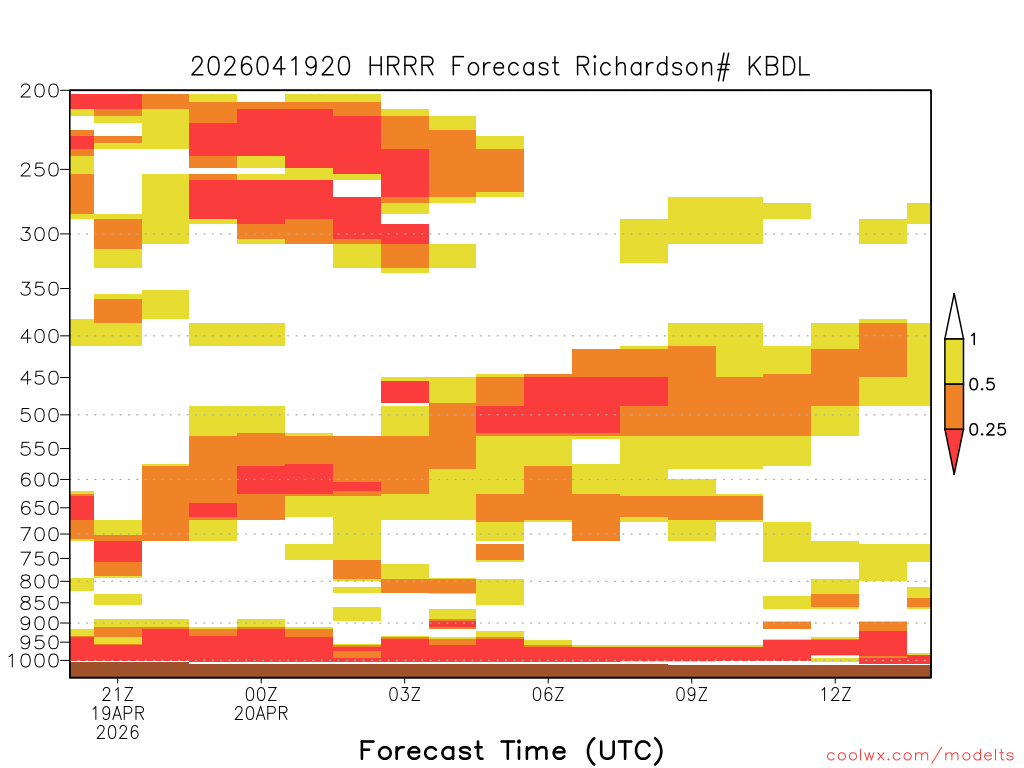 2026041920 HRRR Forecast Richardson# KBDL

200
250
300
350
400
450
500
550
600
650
700
750
800
850
900
950
1000

1
0.5
0.25

21Z
19APR
2026
00Z
20APR
03Z
06Z
09Z
12Z

Forecast Time (UTC)

coolwx.com/modelts